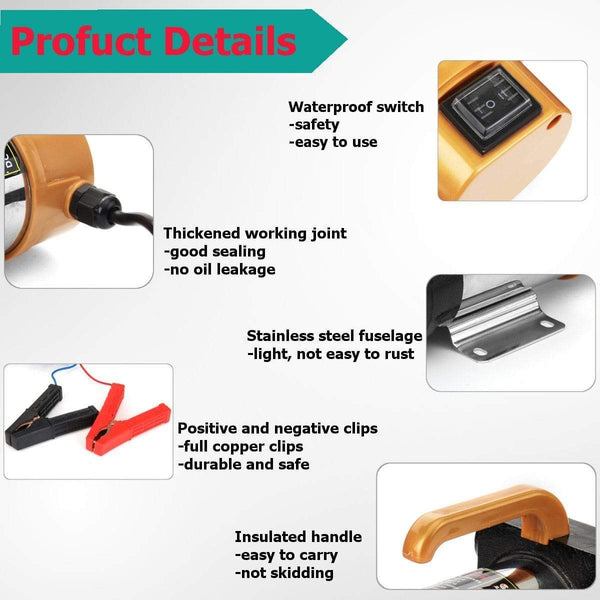 Profuct Details

Waterproof switch
-safety
-easy to use

Thickened working joint
-good sealing
-no oil leakage

Stainless steel fuselage
-light, not easy to rust

Positive and negative clips
-full copper clips
-durable and safe

Insulated handle
-easy to carry
-not skidding